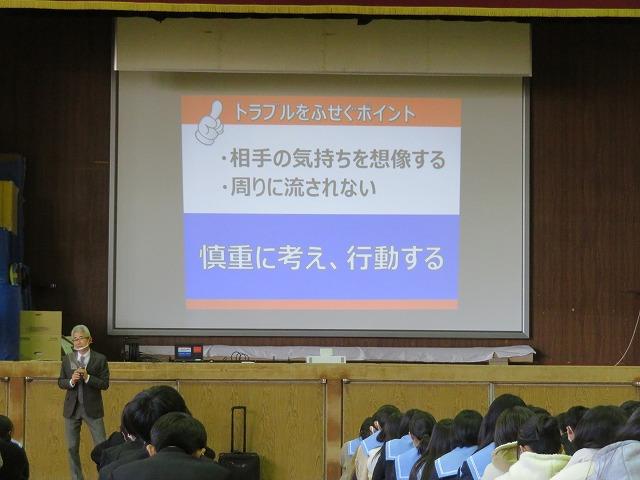 トラブルをふせぐポイント

・相手の気持ちを想像する
・周りに流されない

慎重に考え、行動する